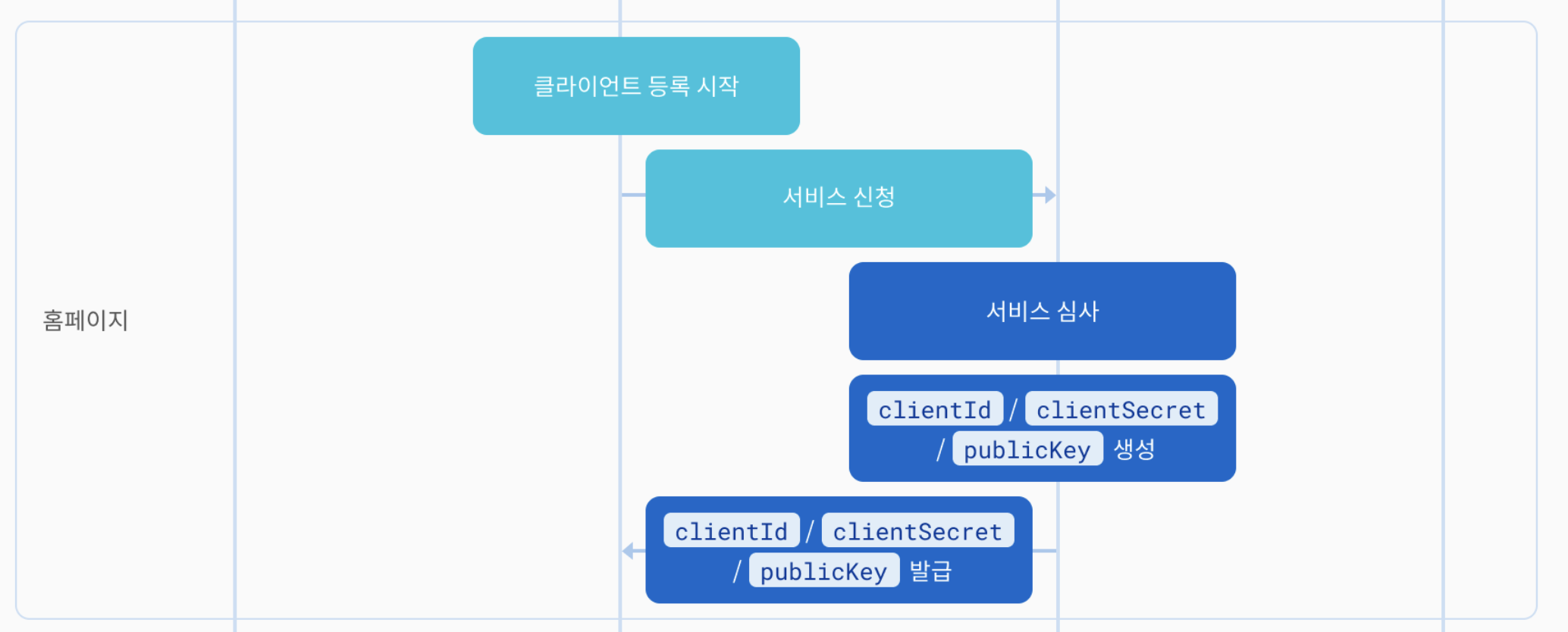 홈페이지

클라이언트 등록 시작

서비스 신청

서비스 심사

clientId / clientSecret / publicKey 생성

clientId / clientSecret / publicKey 발급